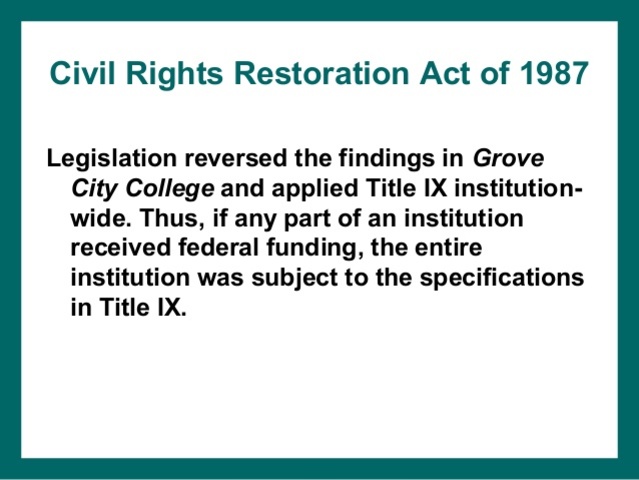 Civil Rights Restoration Act of 1987

Legislation reversed the findings in Grove City College and applied Title IX institution-wide. Thus, if any part of an institution received federal funding, the entire institution was subject to the specifications in Title IX.